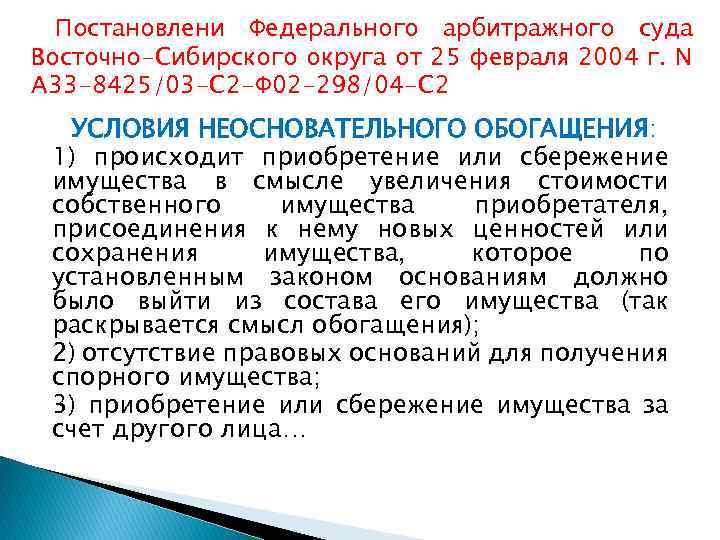 Постановлени Федерального арбитражного суда Восточно-Сибирского округа от 25 февраля 2004 г. N А33-8425/03-С2-Ф02-298/04-С2

УСЛОВИЯ НЕОСНОВАТЕЛЬНОГО ОБОГАЩЕНИЯ:

1) происходит приобретение или сбережение имущества в смысле увеличения стоимости собственного имущества приобретателя, присоединения к нему новых ценностей или сохранения имущества, которое по установленным законом основаниям должно было выйти из состава его имущества (так раскрывается смысл обогащения);

2) отсутствие правовых оснований для получения спорного имущества;

3) приобретение или сбережение имущества за счет другого лица…